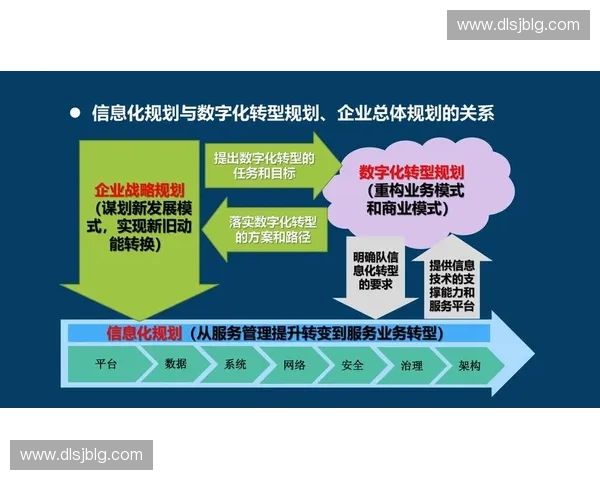 www.dlsjblg.com

● 信息化规划与数字化转型规划、企业总体规划的关系

企业战略规划
（谋划新发展模式，实现新旧动能转换）

提出数字化转型的任务和目标

落实数字化转型的方案和路径

数字化转型规划
（重构业务模式和商业模式）

明确队信息化转型的要求

提供信息技术的支撑能力和服务平台

信息化规划（从服务管理提升转变到服务业务转型）

平台　数据　系统　网络　安全　治理　架构

www.dlsjblg.com